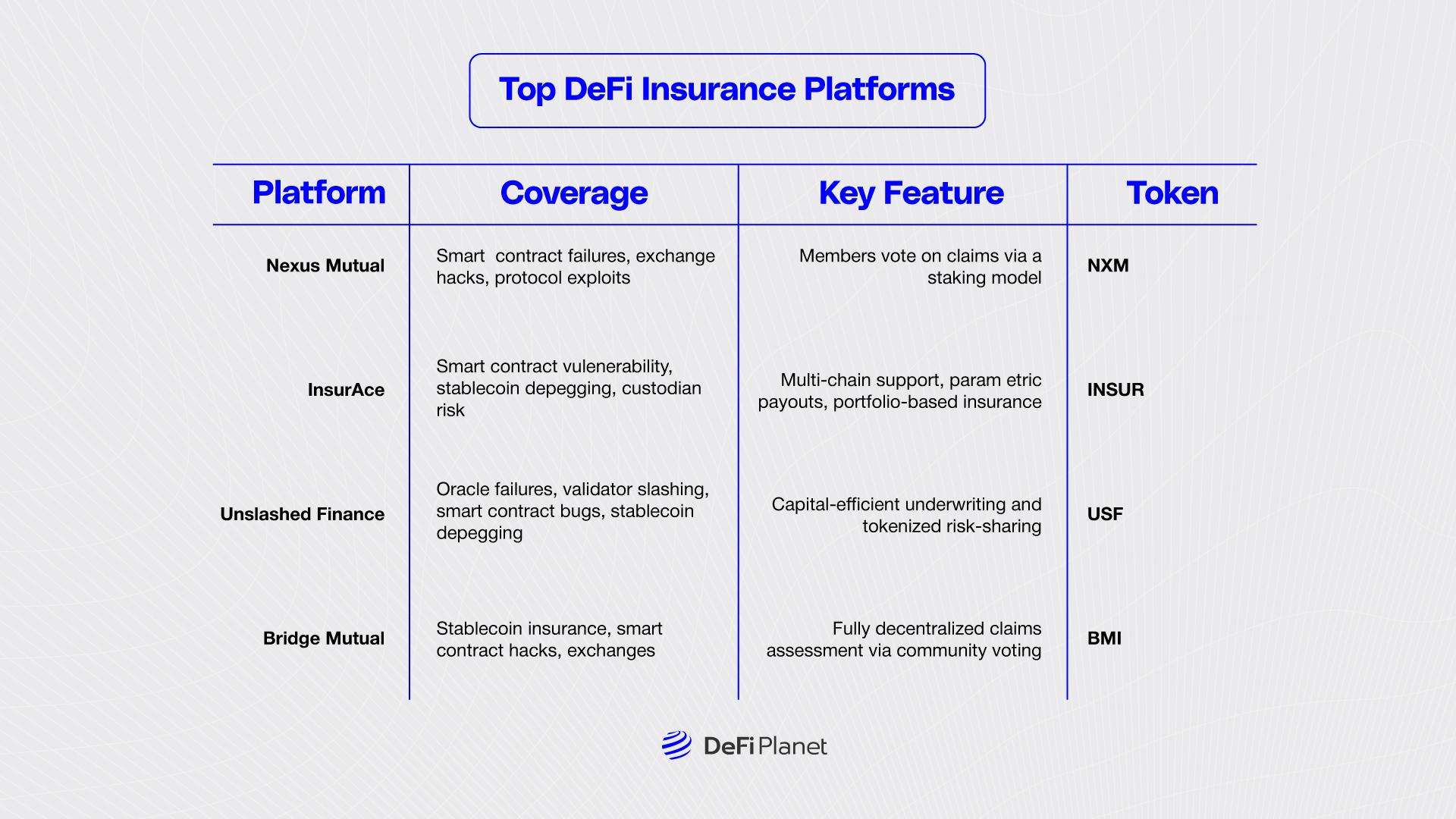 Top DeFi Insurance Platforms

| Platform | Coverage | Key Feature | Token |
|---|---|---|---|
| Nexus Mutual | Smart contract failures, exchange hacks, protocol exploits | Members vote on claims via a staking model | NXM |
| InsurAce | Smart contract vulenerability, stablecoin depegging, custodian risk | Multi-chain support, param etric payouts, portfolio-based insurance | INSUR |
| Unslashed Finance | Oracle failures, validator slashing, smart contract bugs, stablecoin depegging | Capital-efficient underwriting and tokenized risk-sharing | USF |
| Bridge Mutual | Stablecoin insurance, smart contract hacks, exchanges | Fully decentralized claims assessment via community voting | BMI |

DeFi Planet